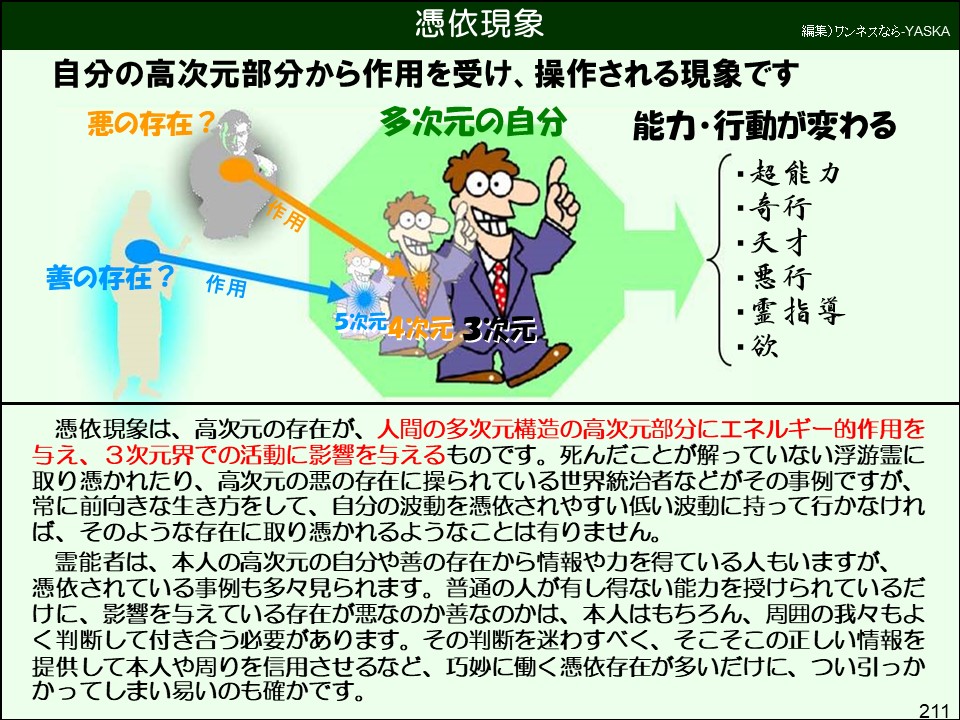 憑依現象

編集)ワンネスなら-YASKA

自分の高次元部分から作用を受け、操作される現象です

悪の存在？

多次元の自分

能力・行動が変わる

作用

善の存在？

作用

5次元 4次元 3次元

・超能力
・奇行
・天才
・悪行
・霊指導
・欲

憑依現象は、高次元の存在が、人間の多次元構造の高次元部分にエネルギー的作用を与え、３次元界での活動に影響を与えるものです。死んだことが解っていない浮游霊に取り憑かれたり、高次元の悪の存在に操られている世界統治者などがその事例ですが、常に前向きな生き方をして、自分の波動を憑依されやすい低い波動に持って行かなければ、そのような存在に取り憑かれるようなことは有りません。

霊能者は、本人の高次元の自分や善の存在から情報や力を得ている人もいますが、憑依されている事例も多々見られます。普通の人が有し得ない能力を授けられているだけに、影響を与えている存在が悪なのか善なのかは、本人はもちろん、周囲の我々もよく判断して付き合う必要があります。その判断を迷わすべく、そこそこの正しい情報を提供して本人や周りを信用させるなど、巧妙に働く憑依存在が多いだけに、つい引っかかってしまい易いのも確かです。

211